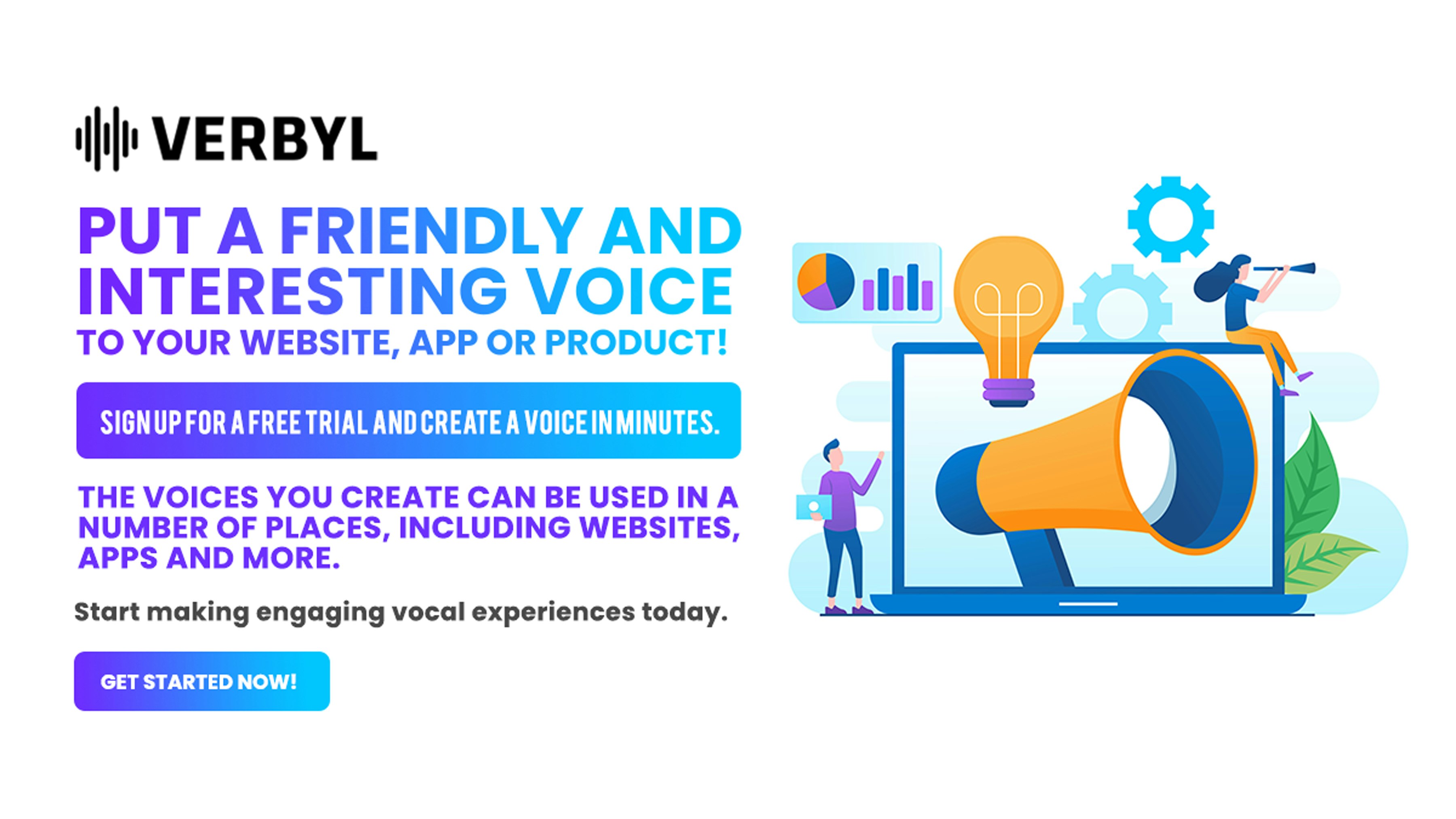 VERBYL

PUT A FRIENDLY AND INTERESTING VOICE TO YOUR WEBSITE, APP OR PRODUCT!

SIGN UP FOR A FREE TRIAL AND CREATE A VOICE IN MINUTES.

THE VOICES YOU CREATE CAN BE USED IN A NUMBER OF PLACES, INCLUDING WEBSITES, APPS AND MORE.

Start making engaging vocal experiences today.

GET STARTED NOW!